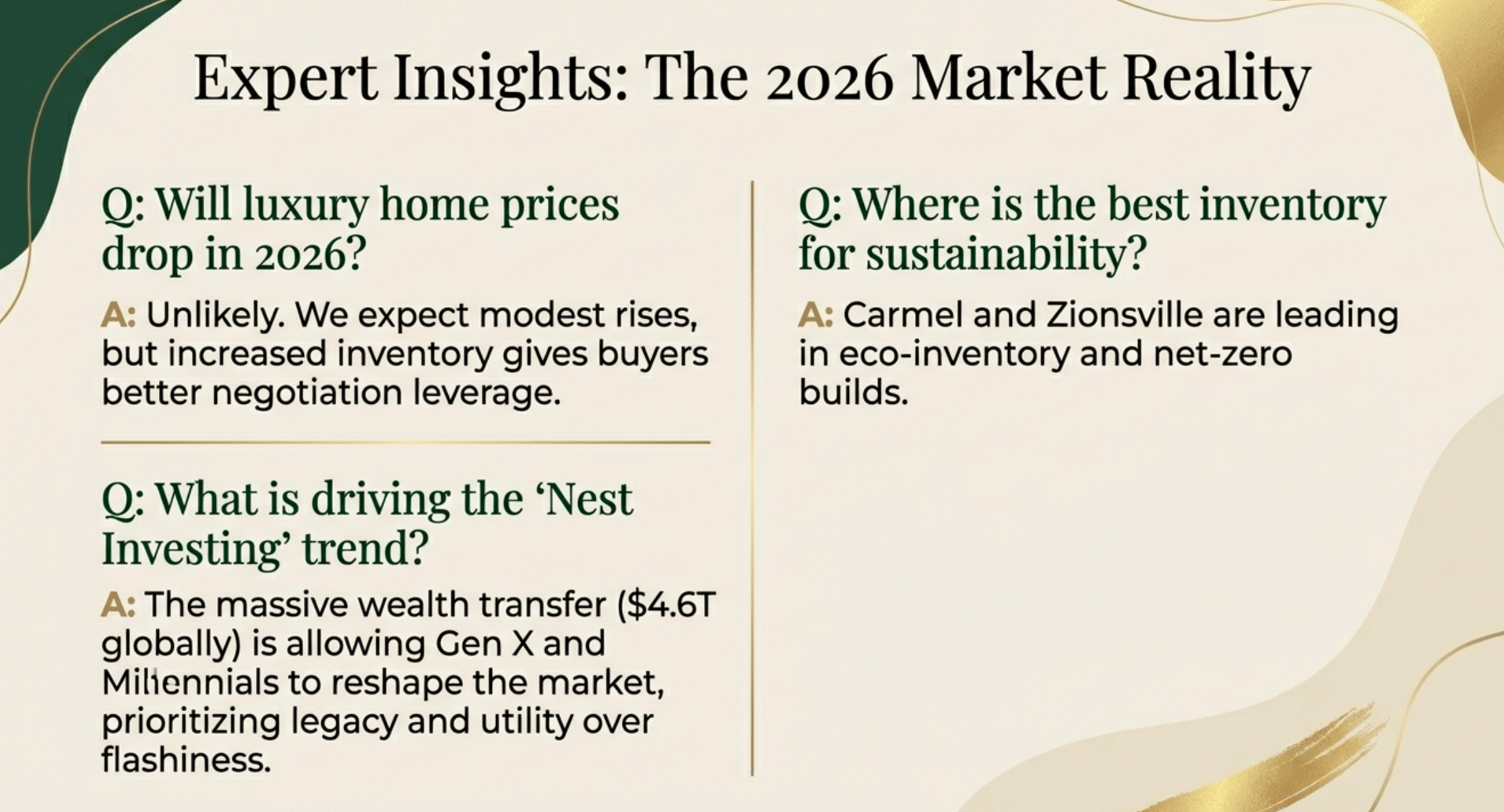 Expert Insights: The 2026 Market Reality

Q: Will luxury home prices drop in 2026?

A: Unlikely. We expect modest rises, but increased inventory gives buyers better negotiation leverage.

Q: What is driving the ‘Nest Investing’ trend?

A: The massive wealth transfer (\$4.6T globally) is allowing Gen X and Millennials to reshape the market, prioritizing legacy and utility over flashiness.

Q: Where is the best inventory for sustainability?

A: Carmel and Zionsville are leading in eco-inventory and net-zero builds.